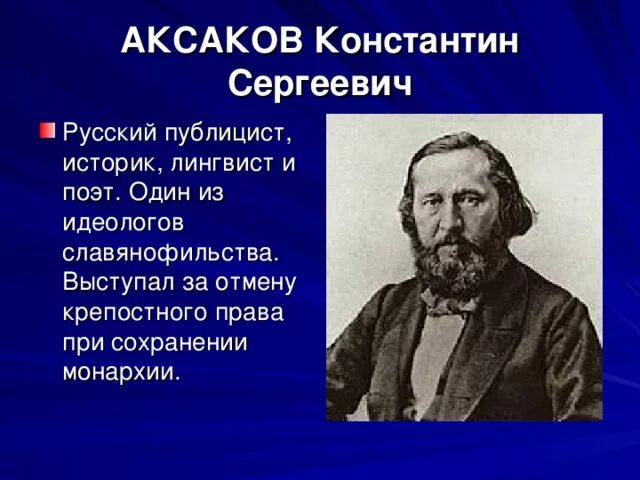 АКСАКОВ Константин Сергеевич

Русский публицист, историк, лингвист и поэт. Один из идеологов славянофильства. Выступал за отмену крепостного права при сохранении монархии.